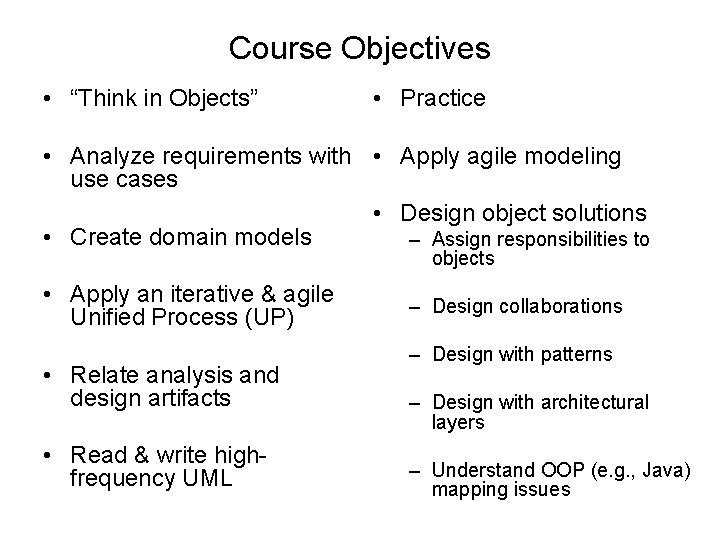 Course Objectives

• “Think in Objects”

• Analyze requirements with use cases

• Create domain models

• Apply an iterative & agile Unified Process (UP)

• Relate analysis and design artifacts

• Read & write high-frequency UML

• Practice

• Apply agile modeling

• Design object solutions
– Assign responsibilities to objects
– Design collaborations
– Design with patterns
– Design with architectural layers
– Understand OOP (e.g., Java) mapping issues